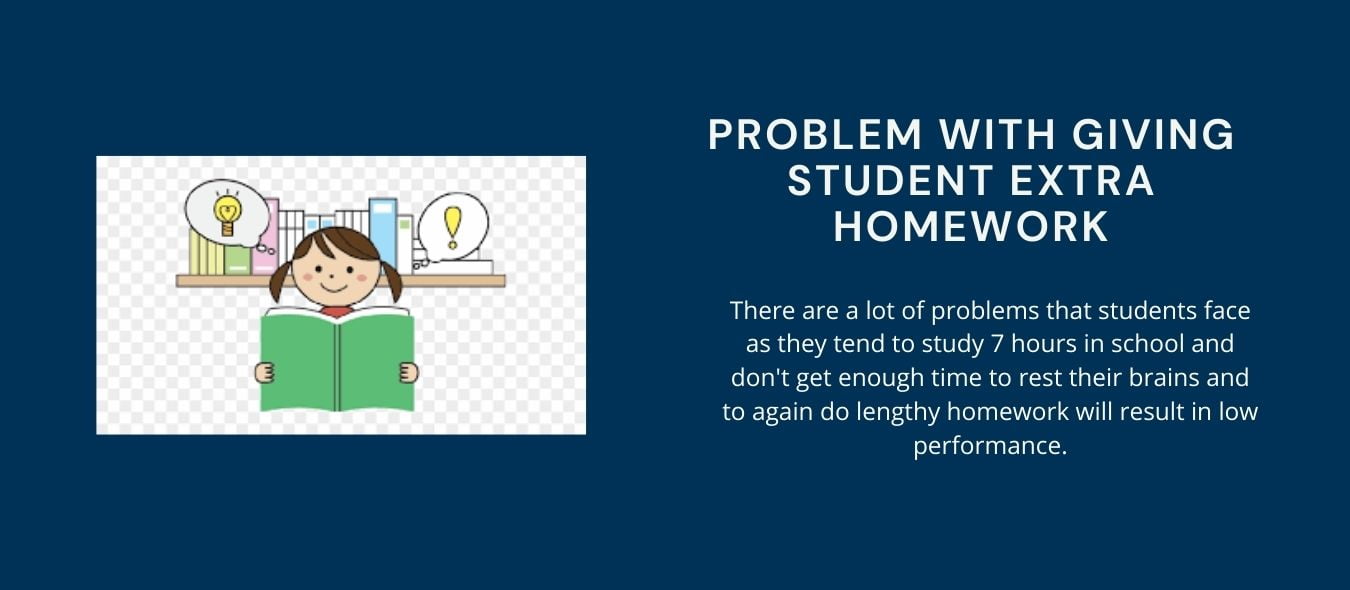 PROBLEM WITH GIVING STUDENT EXTRA HOMEWORK

There are a lot of problems that students face as they tend to study 7 hours in school and don't get enough time to rest their brains and to again do lengthy homework will result in low performance.